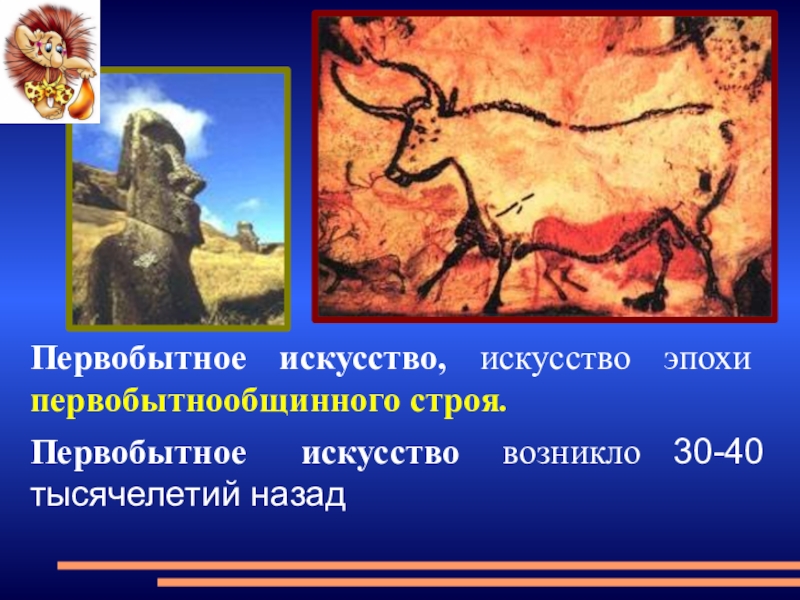 Первобытное искусство, искусство эпохи первобытнообщинного строя.

Первобытное искусство возникло 30-40 тысячелетий назад